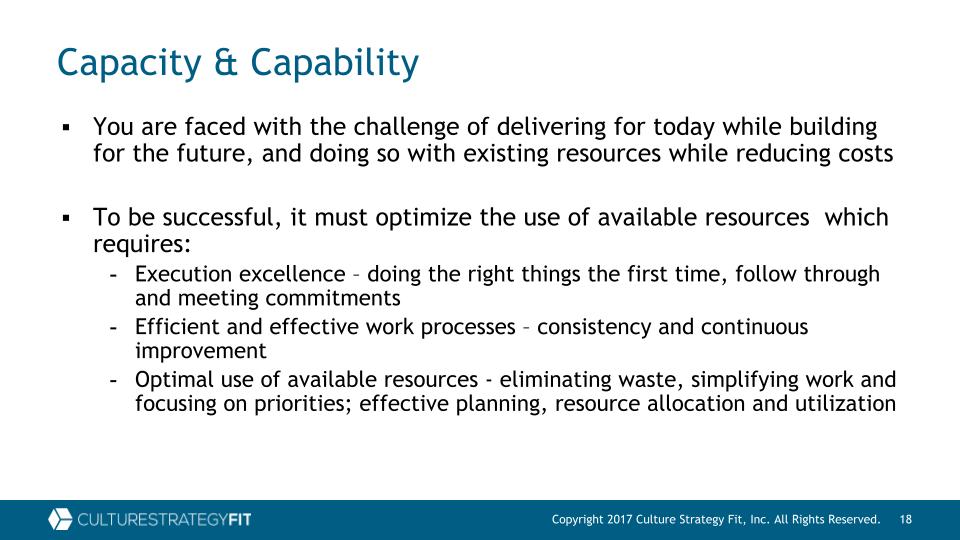 Capacity & Capability

▪ You are faced with the challenge of delivering for today while building for the future, and doing so with existing resources while reducing costs

▪ To be successful, it must optimize the use of available resources which requires:
- Execution excellence – doing the right things the first time, follow through and meeting commitments
- Efficient and effective work processes – consistency and continuous improvement
- Optimal use of available resources - eliminating waste, simplifying work and focusing on priorities; effective planning, resource allocation and utilization

CULTURESTRATEGYFIT

Copyright 2017 Culture Strategy Fit, Inc. All Rights Reserved. 18